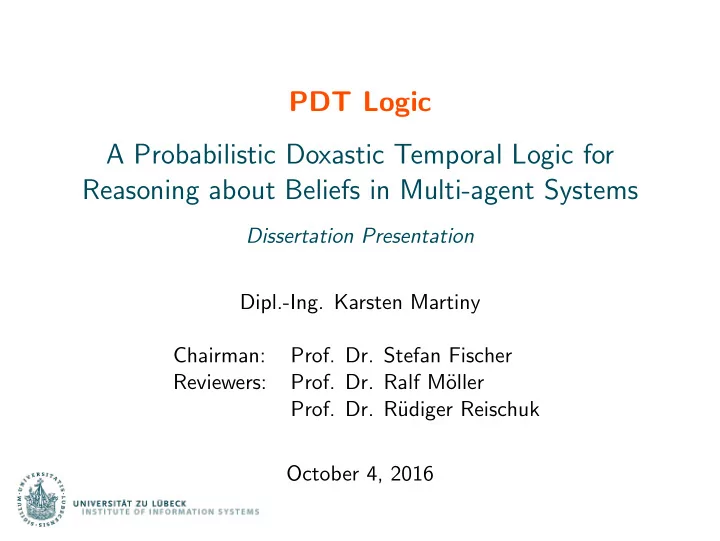 PDT Logic

A Probabilistic Doxastic Temporal Logic for Reasoning about Beliefs in Multi-agent Systems

Dissertation Presentation

Dipl.-Ing. Karsten Martiny

Chairman: Prof. Dr. Stefan Fischer
Reviewers: Prof. Dr. Ralf Möller
Prof. Dr. Rüdiger Reischuk

October 4, 2016

UNIVERSITÄT ZU LÜBECK
INSTITUTE OF INFORMATION SYSTEMS